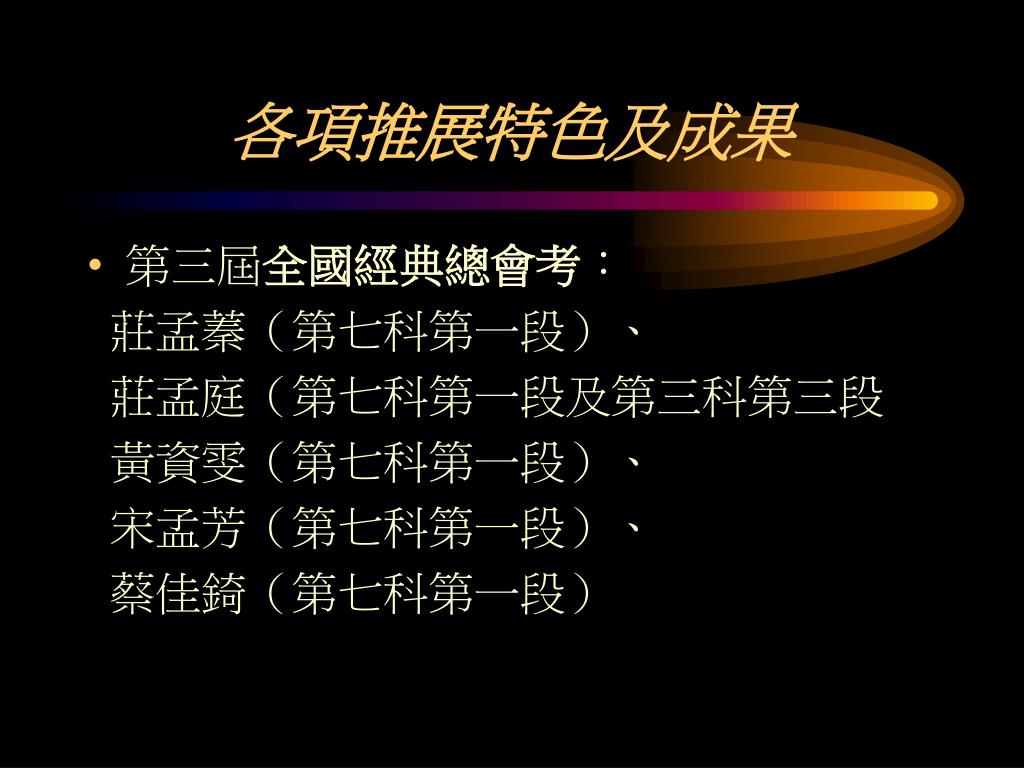 各項推展特色及成果

• 第三屆全國經典總會考：
莊孟蓁（第七科第一段）、
莊孟庭（第七科第一段及第三科第三段
黃資雯（第七科第一段）、
宋孟芳（第七科第一段）、
蔡佳錡（第七科第一段）